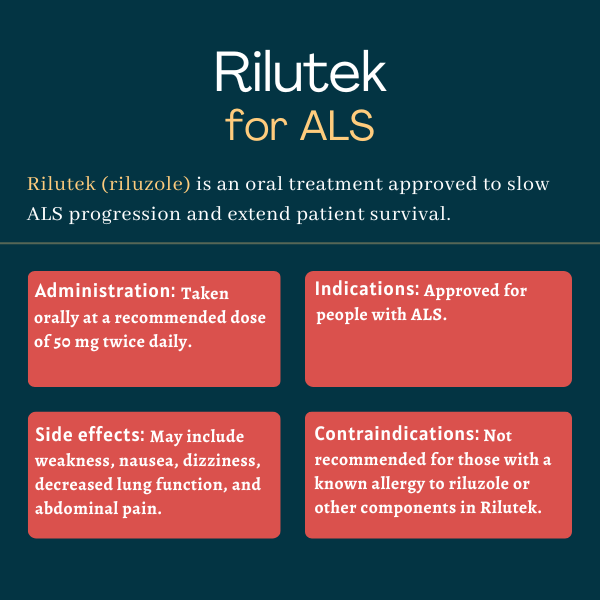 Rilutek
for ALS

Rilutek (riluzole) is an oral treatment approved to slow ALS progression and extend patient survival.

Administration: Taken orally at a recommended dose of 50 mg twice daily.

Indications: Approved for people with ALS.

Side effects: May include weakness, nausea, dizziness, decreased lung function, and abdominal pain.

Contraindications: Not recommended for those with a known allergy to riluzole or other components in Rilutek.